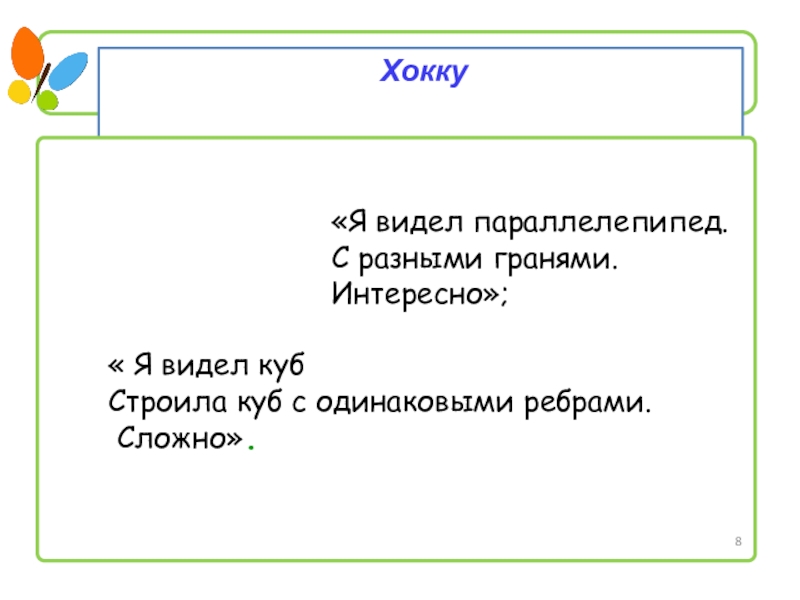 Хокку

«Я видел параллелепипед.
С разными гранями.
Интересно»;

« Я видел куб
Строила куб с одинаковыми ребрами.
Сложно».

8